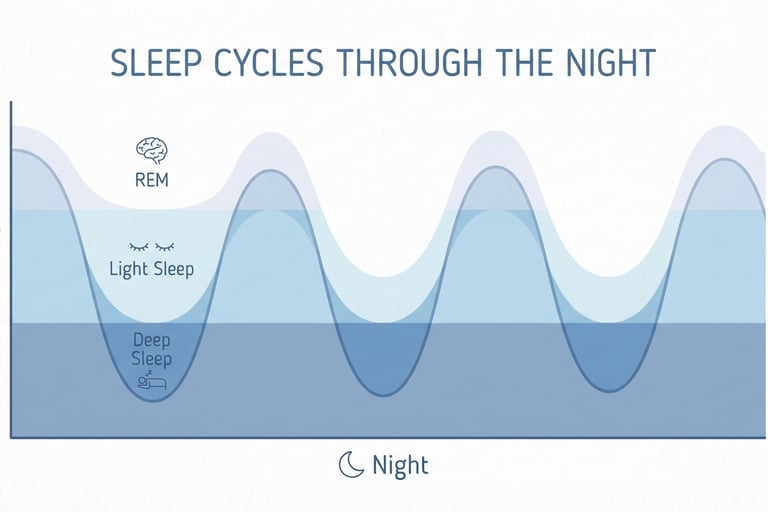 SLEEP CYCLES THROUGH THE NIGHT

REM

Light Sleep

Deep Sleep

Night